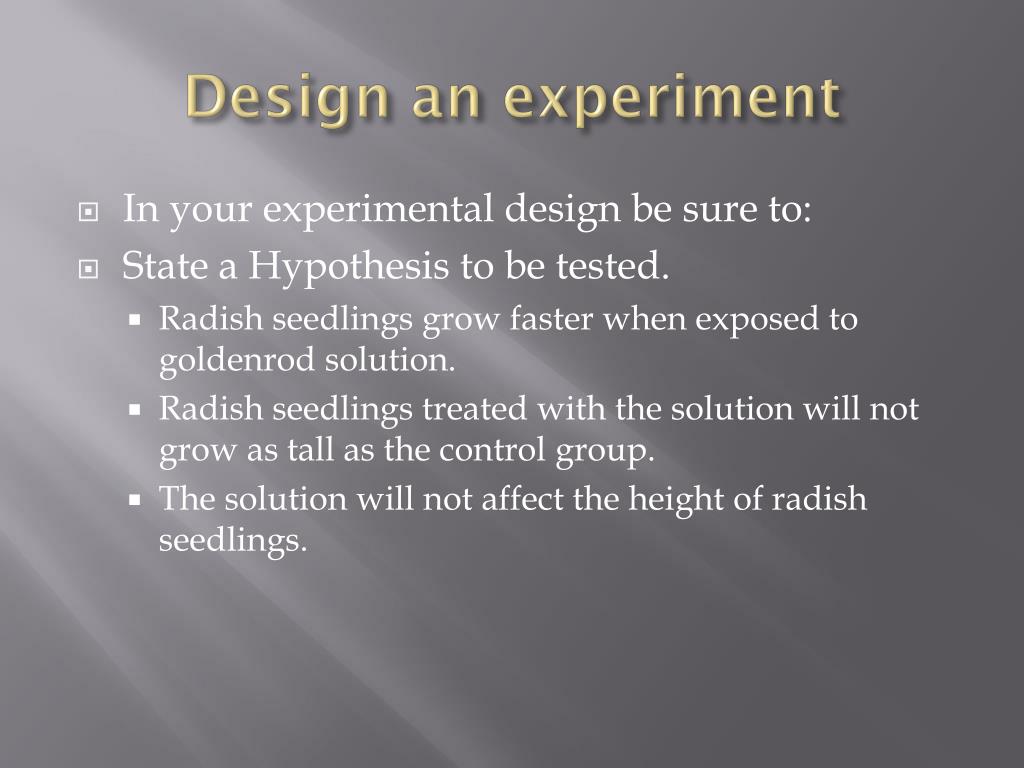 Design an experiment

In your experimental design be sure to:
State a Hypothesis to be tested.
Radish seedlings grow faster when exposed to goldenrod solution.
Radish seedlings treated with the solution will not grow as tall as the control group.
The solution will not affect the height of radish seedlings.